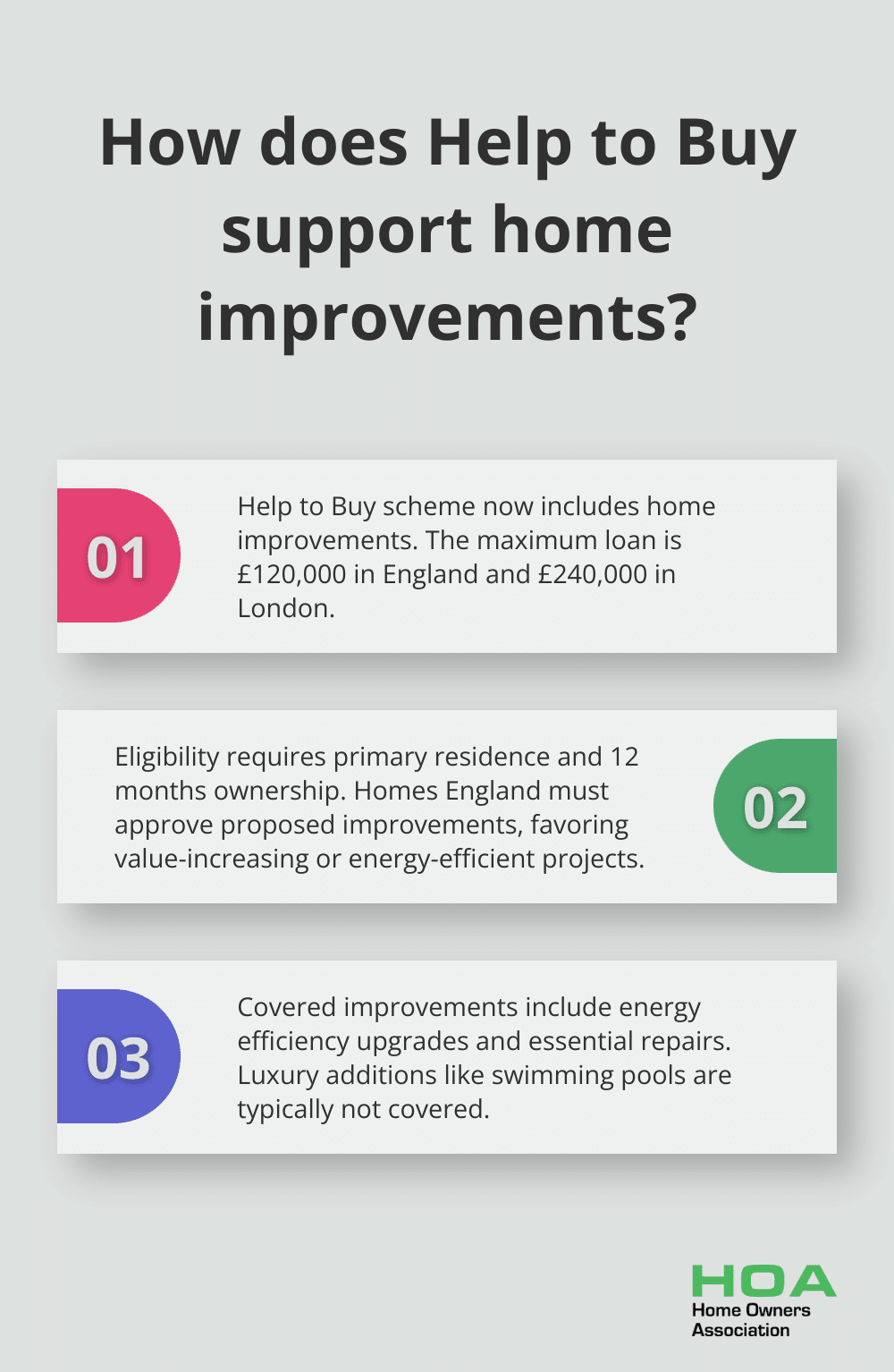 How does Help to Buy support home improvements?

01

Help to Buy scheme now includes home improvements. The maximum loan is £120,000 in England and £240,000 in London.

Eligibility requires primary residence and 12 months ownership. Homes England must approve proposed improvements, favoring value-increasing or energy-efficient projects.

02

03

Covered improvements include energy efficiency upgrades and essential repairs. Luxury additions like swimming pools are typically not covered.

HOA
Home Owners Association